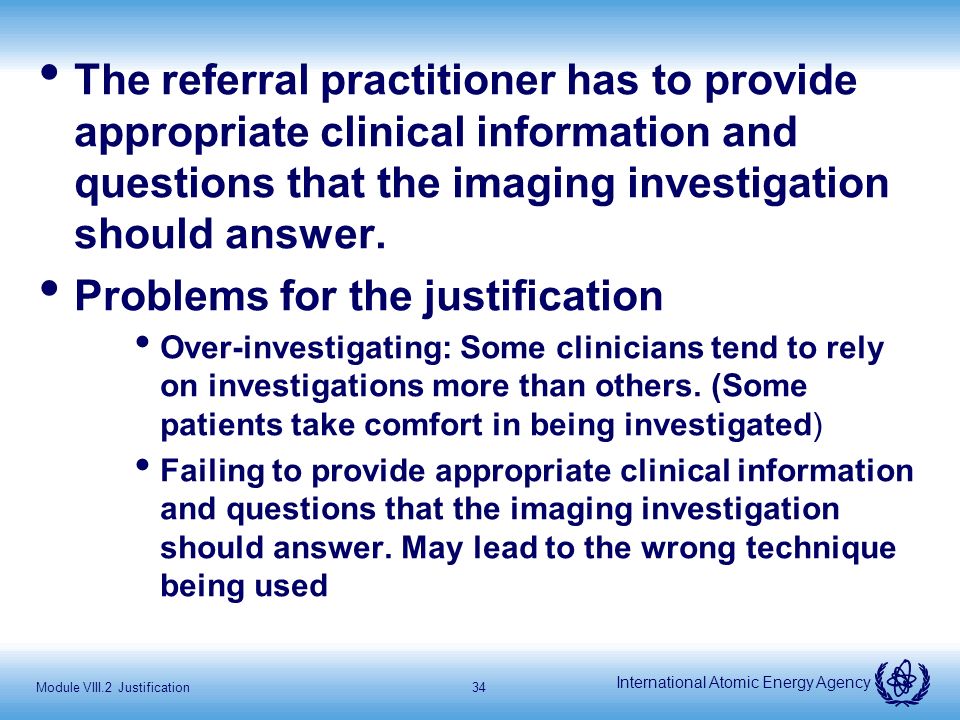 • The referral practitioner has to provide appropriate clinical information and questions that the imaging investigation should answer.

• Problems for the justification

• Over-investigating: Some clinicians tend to rely on investigations more than others. (Some patients take comfort in being investigated)

• Failing to provide appropriate clinical information and questions that the imaging investigation should answer. May lead to the wrong technique being used

Module VIII.2 Justification

34

International Atomic Energy Agency